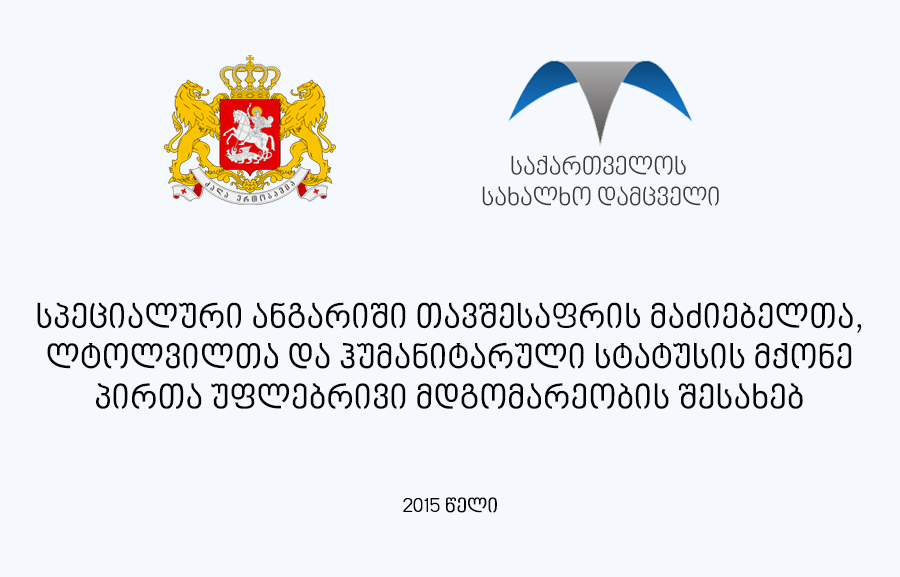 ძალა ერთობაშია

საქართველოს
სახალხო დამცველი

სპეციალური ანგარიში თავშესაფრის მაძიებელთა, ლტოლვილთა და ჰუმანიტარული სტატუსის მქონე პირთა უფლებრივი მდგომარეობის შესახებ

2015 წელი